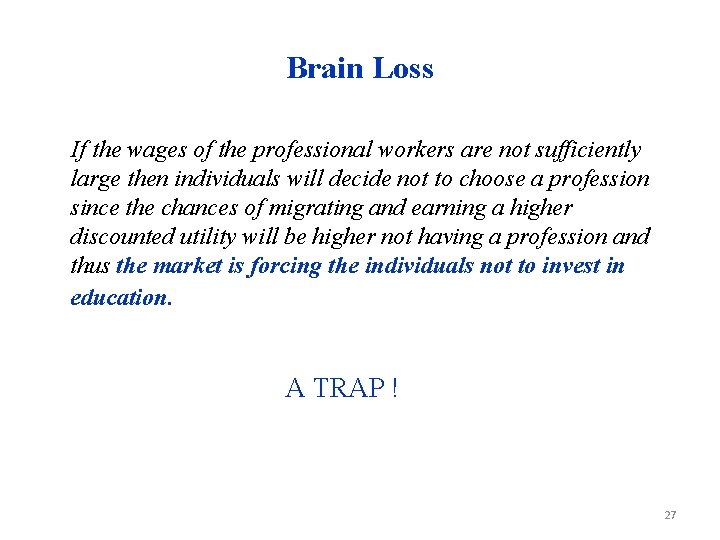 Brain Loss

If the wages of the professional workers are not sufficiently large then individuals will decide not to choose a profession since the chances of migrating and earning a higher discounted utility will be higher not having a profession and thus the market is forcing the individuals not to invest in education.

A TRAP !

27